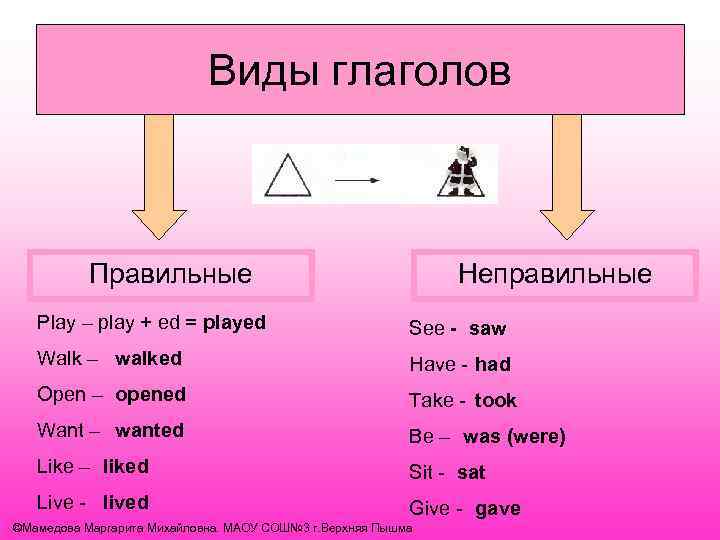 Виды глаголов

Правильные

Play – play + ed = played

Walk – walked

Open – opened

Want – wanted

Like – liked

Live - lived

Неправильные

See - saw

Have - had

Take - took

Be – was (were)

Sit - sat

Give - gave

©Мамедова Маргарита Михайловна. МАОУ СОШ№3 г.Верхняя Пышма